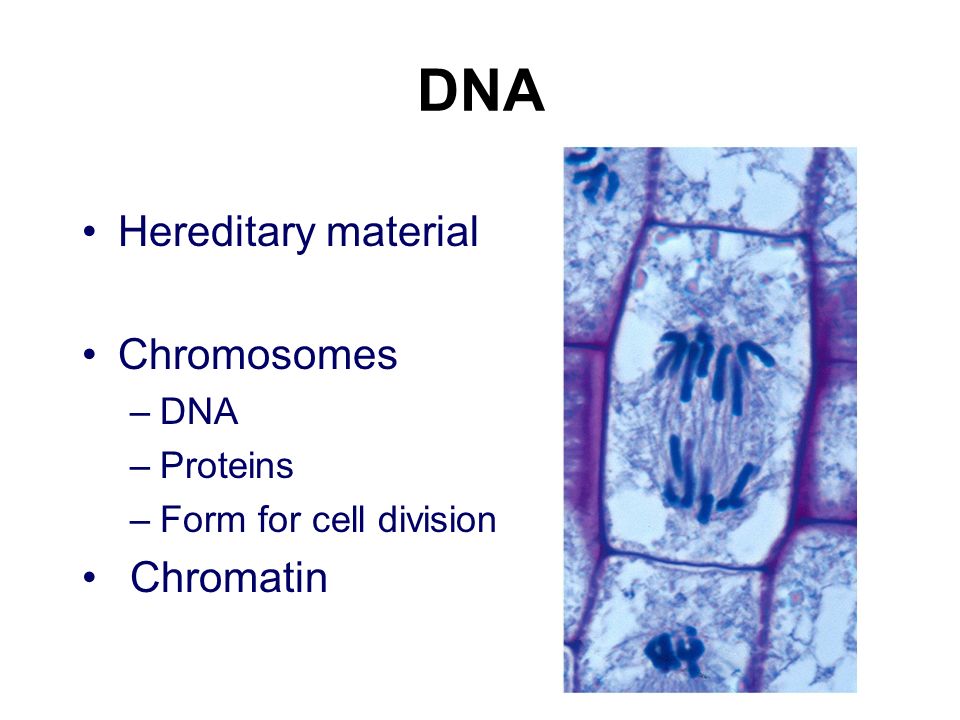 DNA

• Hereditary material

• Chromosomes
– DNA
– Proteins
– Form for cell division
• Chromatin